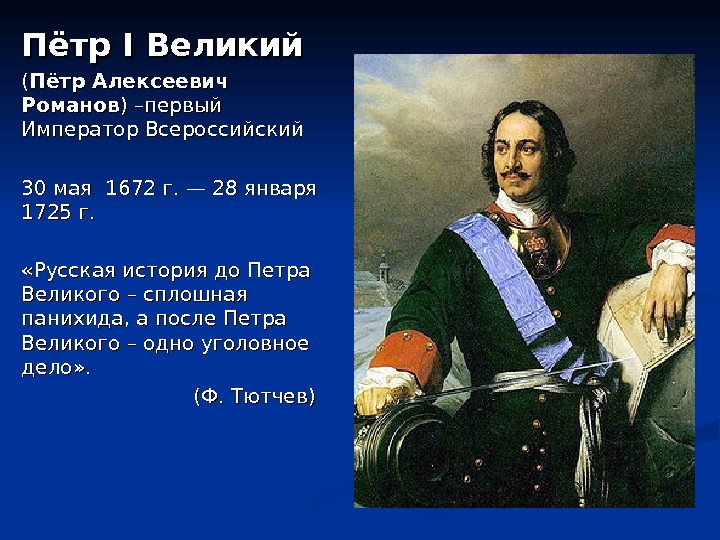 Пётр I Великий

(Пётр Алексеевич Романов) –первый Император Всероссийский

30 мая 1672 г. — 28 января 1725 г.

«Русская история до Петра Великого – сплошная панихида, а после Петра Великого – одно уголовное дело».

(Ф. Тютчев)